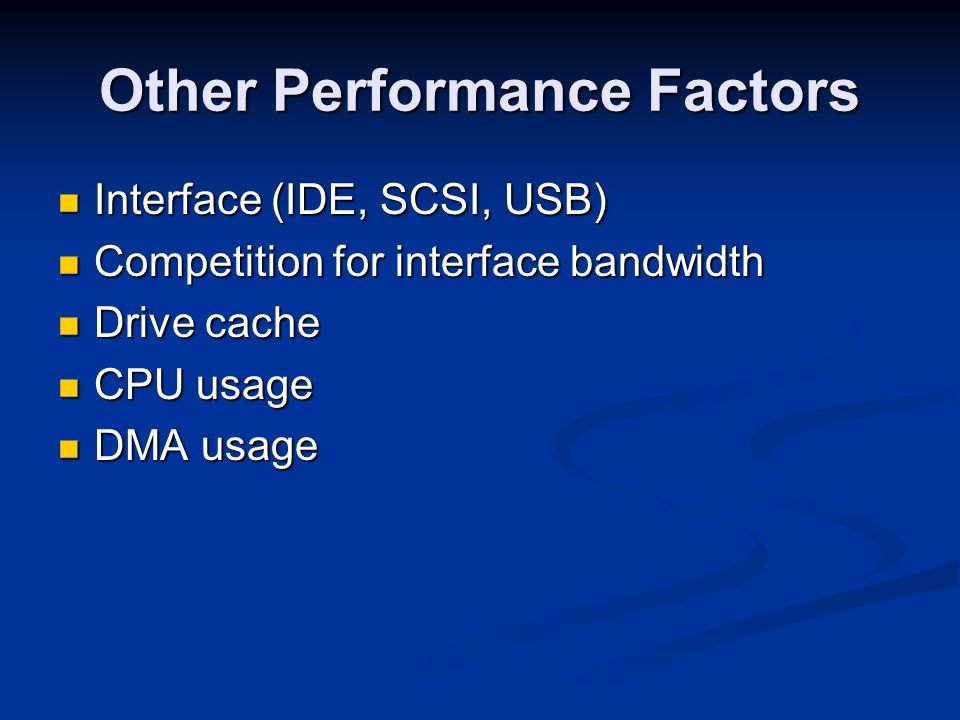 Other Performance Factors

- Interface (IDE, SCSI, USB)
- Competition for interface bandwidth
- Drive cache
- CPU usage
- DMA usage